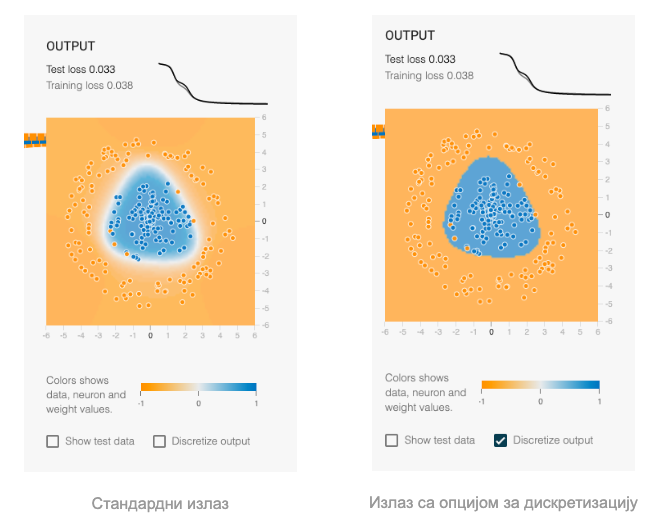 OUTPUT

Test loss 0.033
Training loss 0.038

6
5
4
3
2
1
0
-1
-2
-3
-4
-5
-6

-6 -5 -4 -3 -2 -1 0 1 2 3 4 5 6

Colors shows data, neuron and weight values.

-1 0 1

Show test data Discretize output

Стандардни излаз

OUTPUT

Test loss 0.033
Training loss 0.038

6
5
4
3
2
1
0
-1
-2
-3
-4
-5
-6

-6 -5 -4 -3 -2 -1 0 1 2 3 4 5 6

Colors shows data, neuron and weight values.

-1 0 1

Show test data Discretize output

Излаз са опцијом за дискретизацију